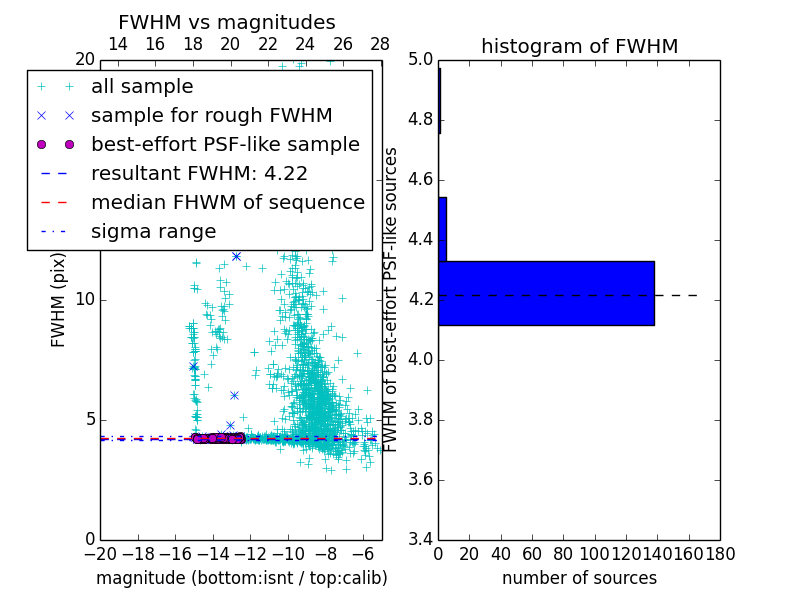 FWHM vs magnitudes

14 16 18 20 22 24 26 28

20

all sample
sample for rough FWHM
best-effort PSF-like sample
resultant FWHM: 4.22
median FHWM of sequence
sigma range

FWHM (pix)

10

5

0

−20 −18 −16 −14 −12 −10 −8 −6

magnitude (bottom:isnt / top:calib)

histogram of FWHM

5.0
4.8
4.6
4.4
4.2
4.0
3.8
3.6
3.4

FWHM of best-effort PSF-like sources

0 20 40 60 80 100 120 140 160 180

number of sources